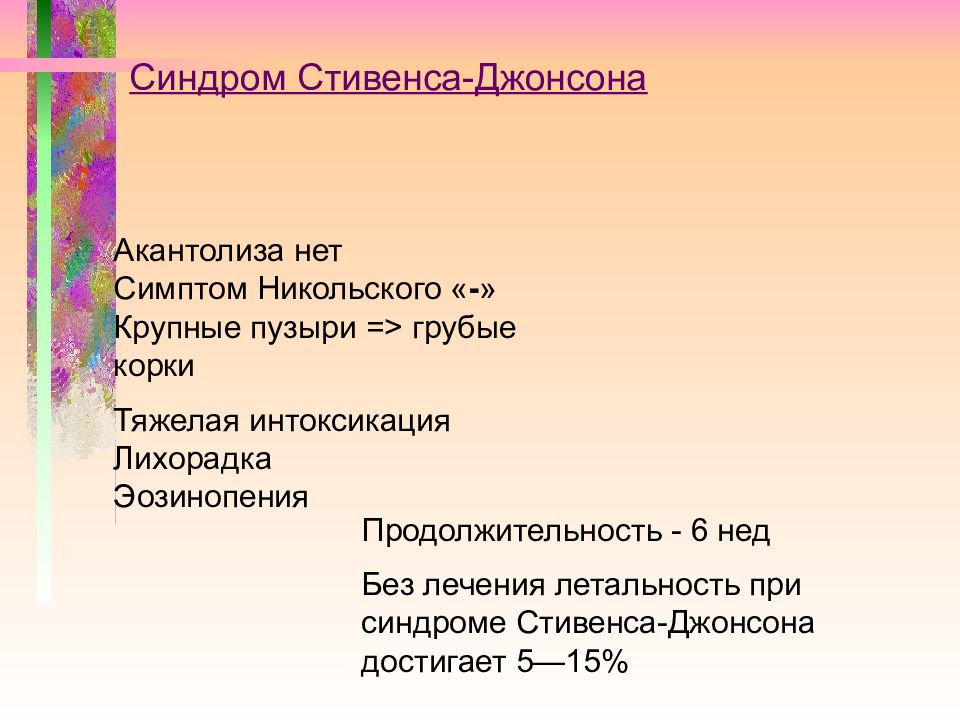 Синдром Стивенса-Джонсона

Акантолиза нет
Симптом Никольского «-»
Крупные пузыри => грубые корки

Тяжелая интоксикация
Лихорадка
Эозинопения

Продолжительность - 6 нед

Без лечения летальность при синдроме Стивенса-Джонсона достигает 5—15%